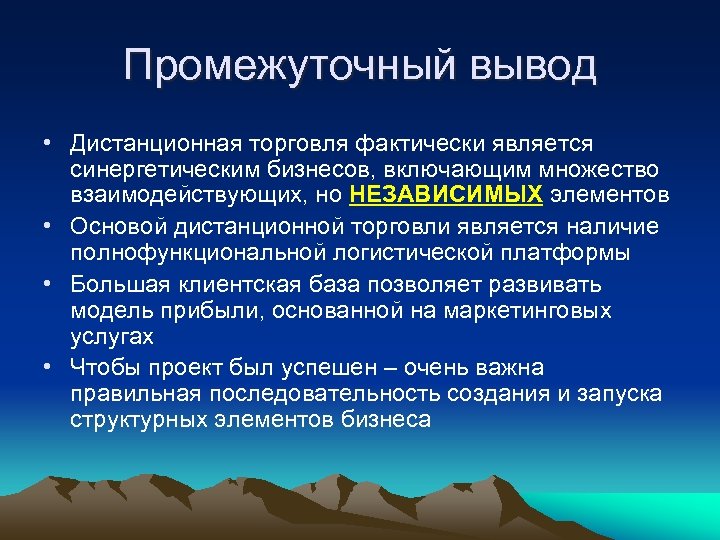 Промежуточный вывод

• Дистанционная торговля фактически является синергетическим бизнесов, включающим множество взаимодействующих, но НЕЗАВИСИМЫХ элементов

• Основой дистанционной торговли является наличие полнофункциональной логистической платформы

• Большая клиентская база позволяет развивать модель прибыли, основанной на маркетинговых услугах

• Чтобы проект был успешен – очень важна правильная последовательность создания и запуска структурных элементов бизнеса